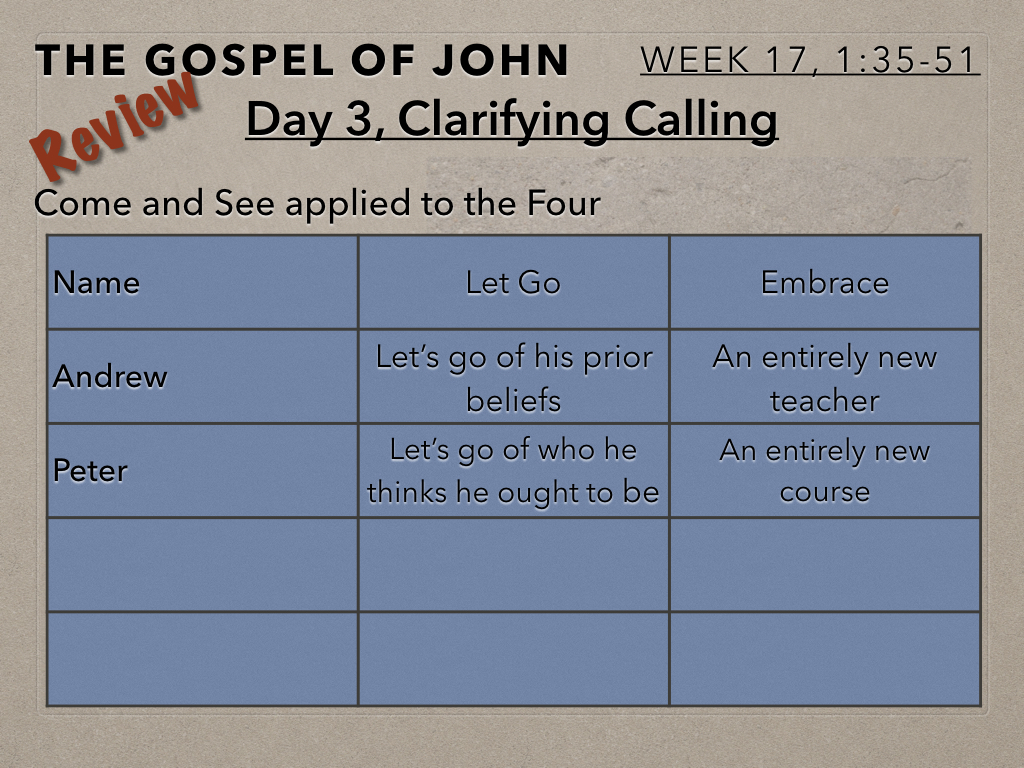 THE GOSPEL OF JOHN WEEK 17, 1:35-51

Review

Day 3, Clarifying Calling

Come and See applied to the Four

| Name | Let Go | Embrace |
|---|---|---|
| Andrew | Let's go of his prior beliefs | An entirely new teacher |
| Peter | Let's go of who he thinks he ought to be | An entirely new course |
| | | |
| | | |